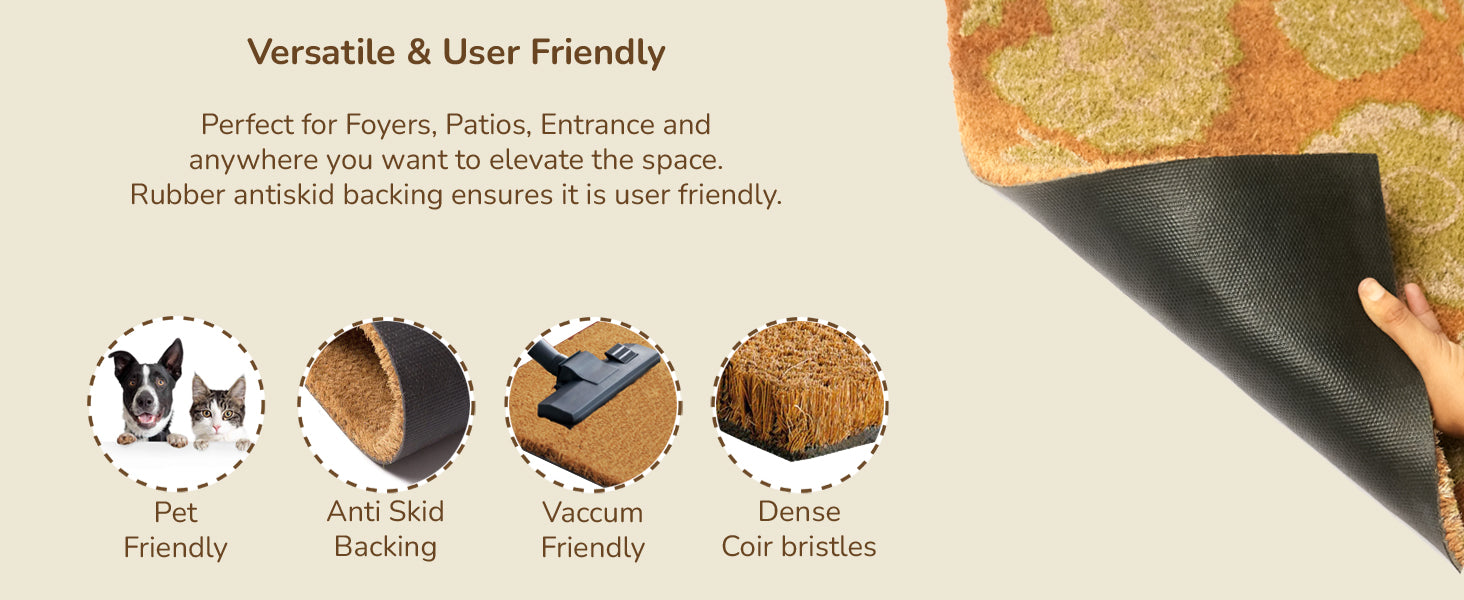 Versatile & User Friendly

Perfect for Foyers, Patios, Entrance and anywhere you want to elevate the space. Rubber antiskid backing ensures it is user friendly.

Pet Friendly

Anti Skid Backing

Vaccum Friendly

Dense Coir bristles